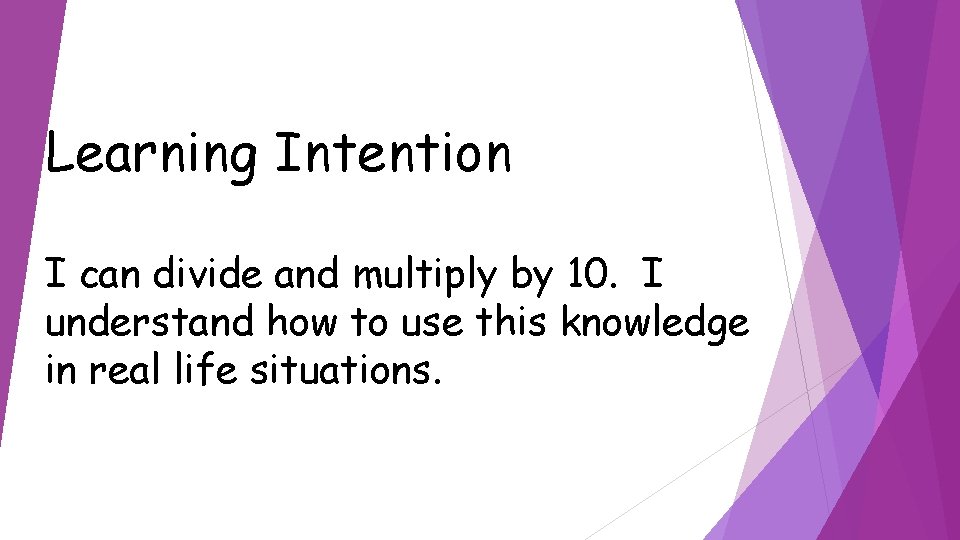 Learning Intention

I can divide and multiply by 10. I understand how to use this knowledge in real life situations.